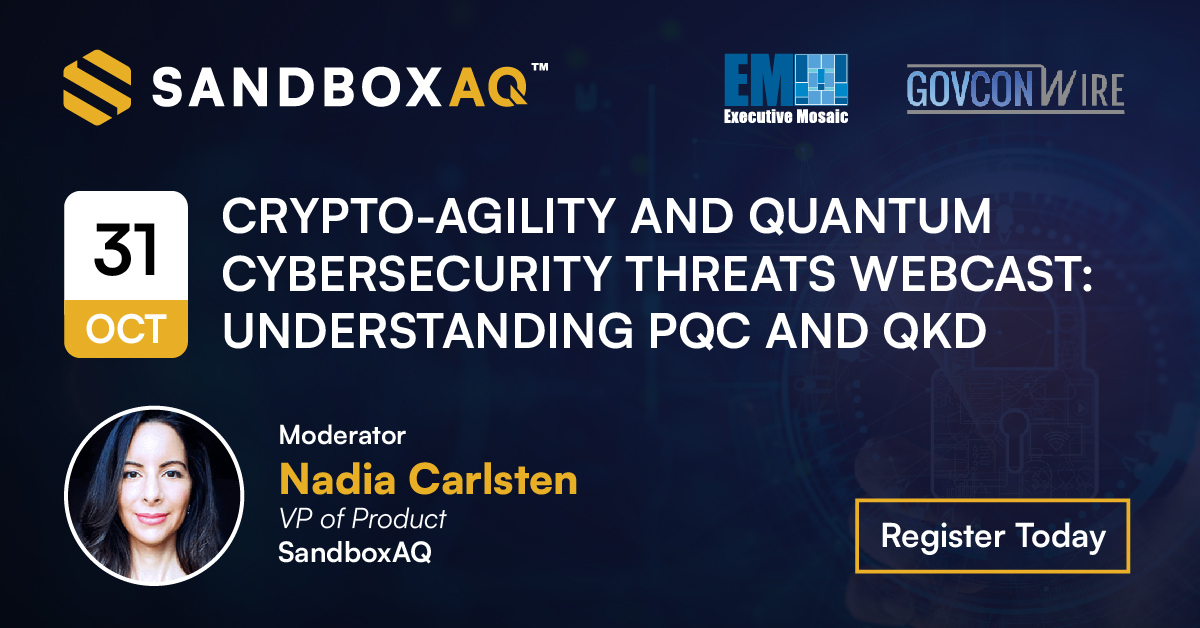 SANDBOXAQ™

EM Executive Mosaic

GOVCONWIRE

31
OCT

CRYPTO-AGILITY AND QUANTUM CYBERSECURITY THREATS WEBCAST: UNDERSTANDING PQC AND QKD

Moderator
Nadia Carlsten
VP of Product
SandboxAQ

Register Today